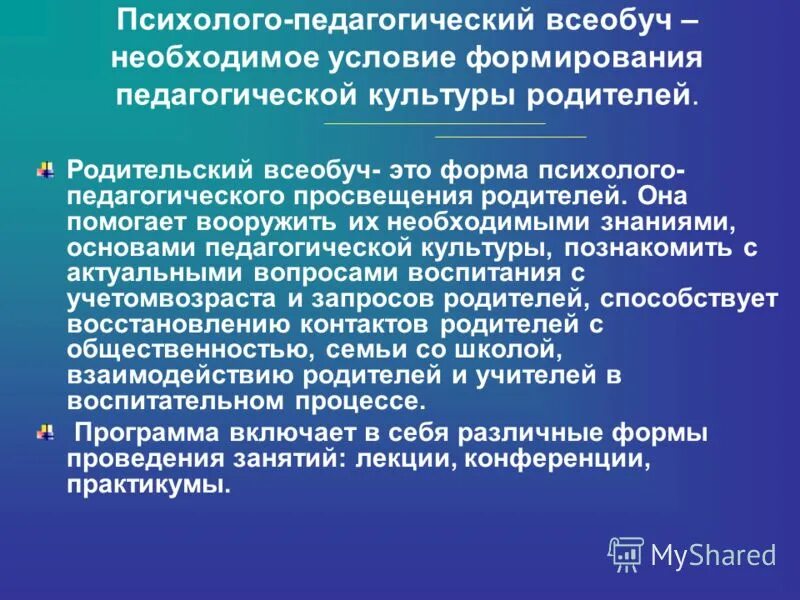 Психолого-педагогический всеобуч – необходимое условие формирования педагогической культуры родителей.

Родительский всеобуч- это форма психолого-педагогического просвещения родителей. Она помогает вооружить их необходимыми знаниями, основами педагогической культуры, познакомить с актуальными вопросами воспитания с учетомвозраста и запросов родителей, способствует восстановлению контактов родителей с общественностью, семьи со школой, взаимодействию родителей и учителей в воспитательном процессе.

Программа включает в себя различные формы проведения занятий: лекции, конференции, практикумы.

MyShared